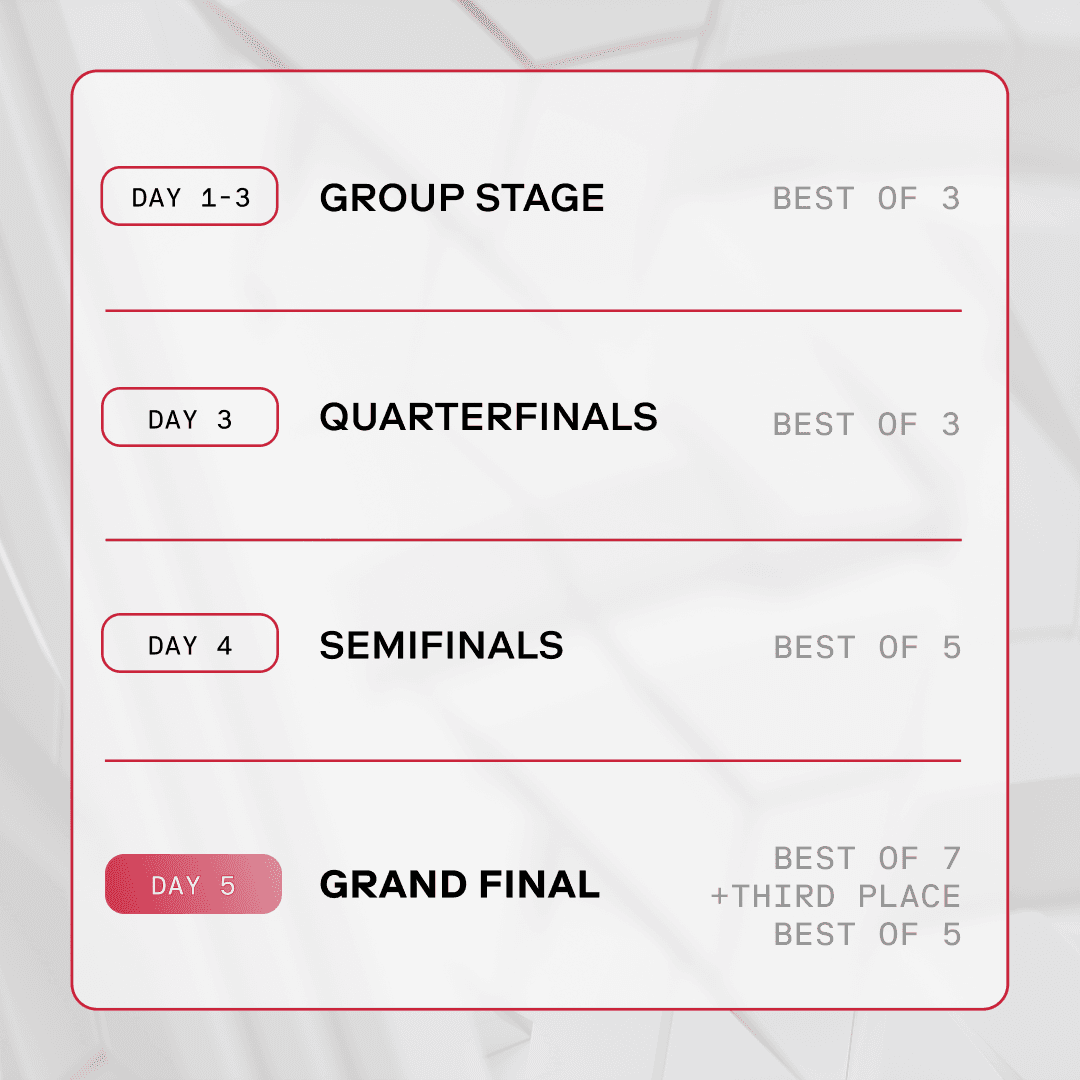 DAY 1-3 GROUP STAGE BEST OF 3

DAY 3 QUARTERFINALS BEST OF 3

DAY 4 SEMIFINALS BEST OF 5

DAY 5 GRAND FINAL BEST OF 7
+THIRD PLACE
BEST OF 5